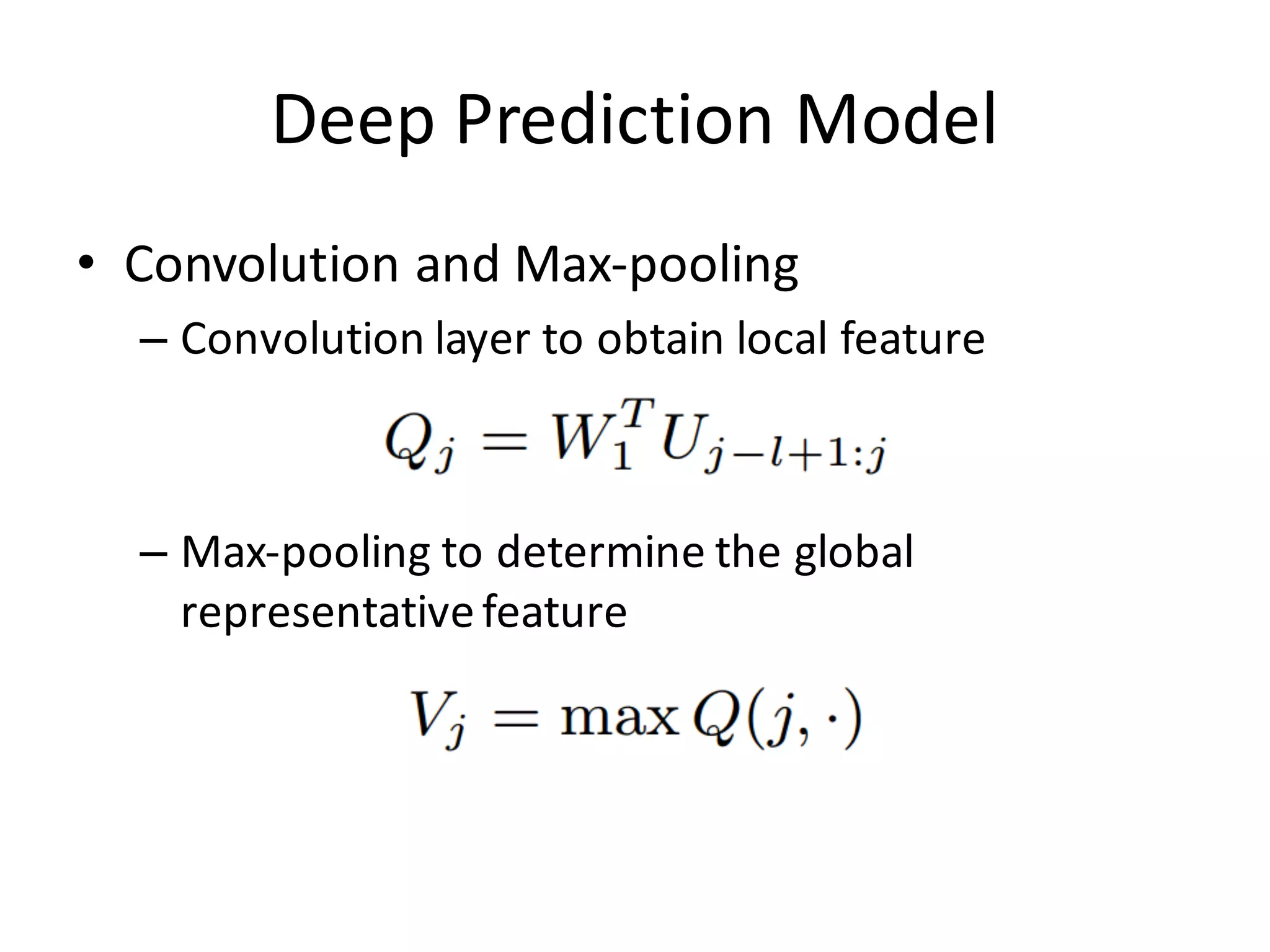 Deep Prediction Model

• Convolution and Max-pooling

– Convolution layer to obtain local feature

$Q_j = W_1^T U_{j-l+1:j}$

– Max-pooling to determine the global representative feature

$V_j = \max Q(j, \cdot)$